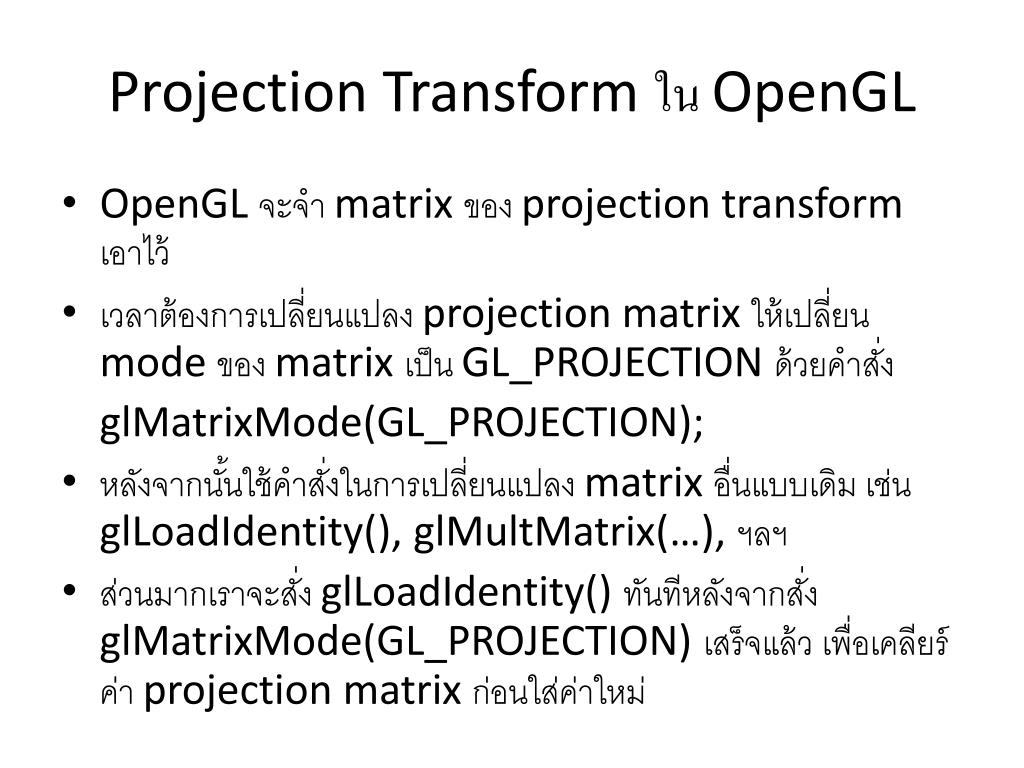 Projection Transform ใน OpenGL

• OpenGL จะจำ matrix ของ projection transform เอาไว้

• เวลาต้องการเปลี่ยนแปลง projection matrix ให้เปลี่ยน mode ของ matrix เป็น GL_PROJECTION ด้วยคำสั่ง glMatrixMode(GL_PROJECTION);

• หลังจากนั้นใช้คำสั่งในการเปลี่ยนแปลง matrix อื่นแบบเดิม เช่น glLoadIdentity(), glMultMatrix(…), ฯลฯ

• ส่วนมากเราจะสั่ง glLoadIdentity() ทันทีหลังจากสั่ง glMatrixMode(GL_PROJECTION) เสร็จแล้ว เพื่อเคลียร์ค่า projection matrix ก่อนใส่ค่าใหม่